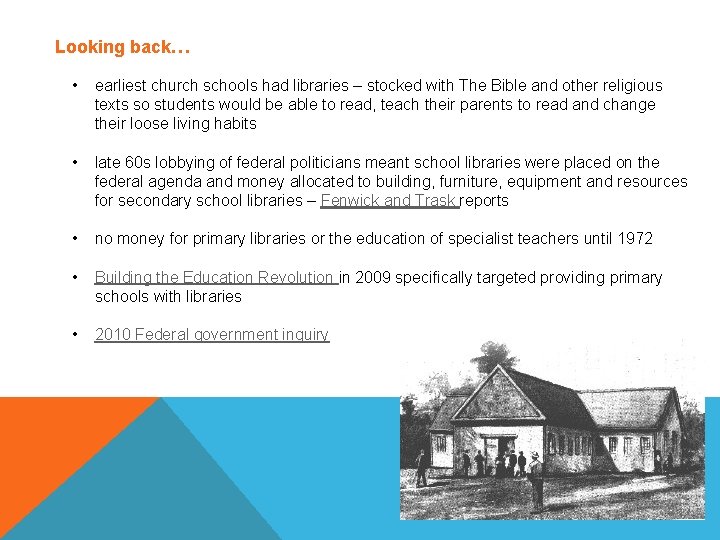 Looking back…

• earliest church schools had libraries – stocked with The Bible and other religious texts so students would be able to read, teach their parents to read and change their loose living habits

• late 60s lobbying of federal politicians meant school libraries were placed on the federal agenda and money allocated to building, furniture, equipment and resources for secondary school libraries – Fenwick and Trask reports

• no money for primary libraries or the education of specialist teachers until 1972

• Building the Education Revolution in 2009 specifically targeted providing primary schools with libraries

• 2010 Federal government inquiry